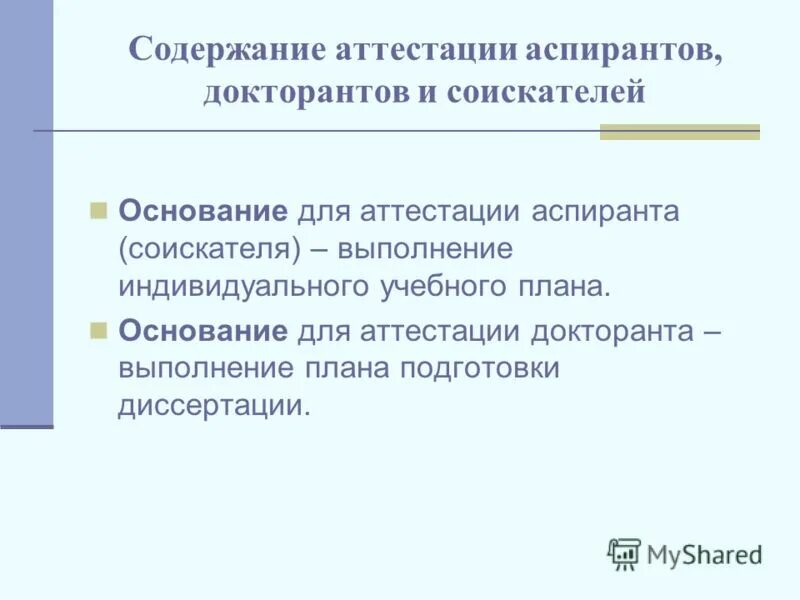 Содержание аттестации аспирантов, докторантов и соискателей

Основание для аттестации аспиранта (соискателя) – выполнение индивидуального учебного плана.

Основание для аттестации докторанта – выполнение плана подготовки диссертации.

MyShared